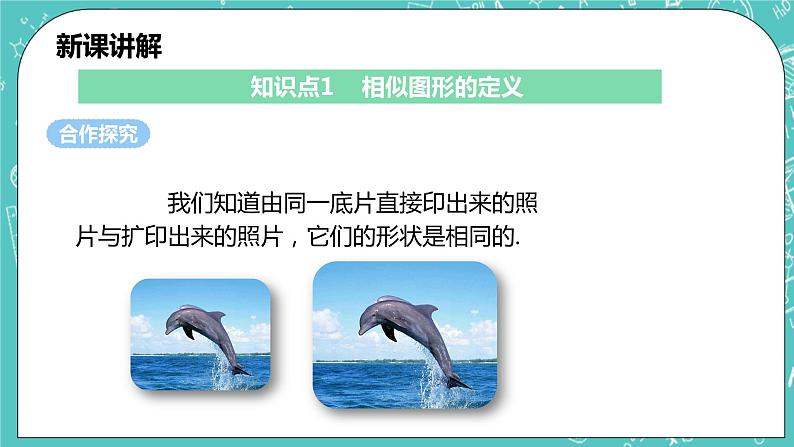 新课讲解

知识点1　相似图形的定义

合作探究

我们知道由同一底片直接印出来的照片与扩印出来的照片，它们的形状是相同的.